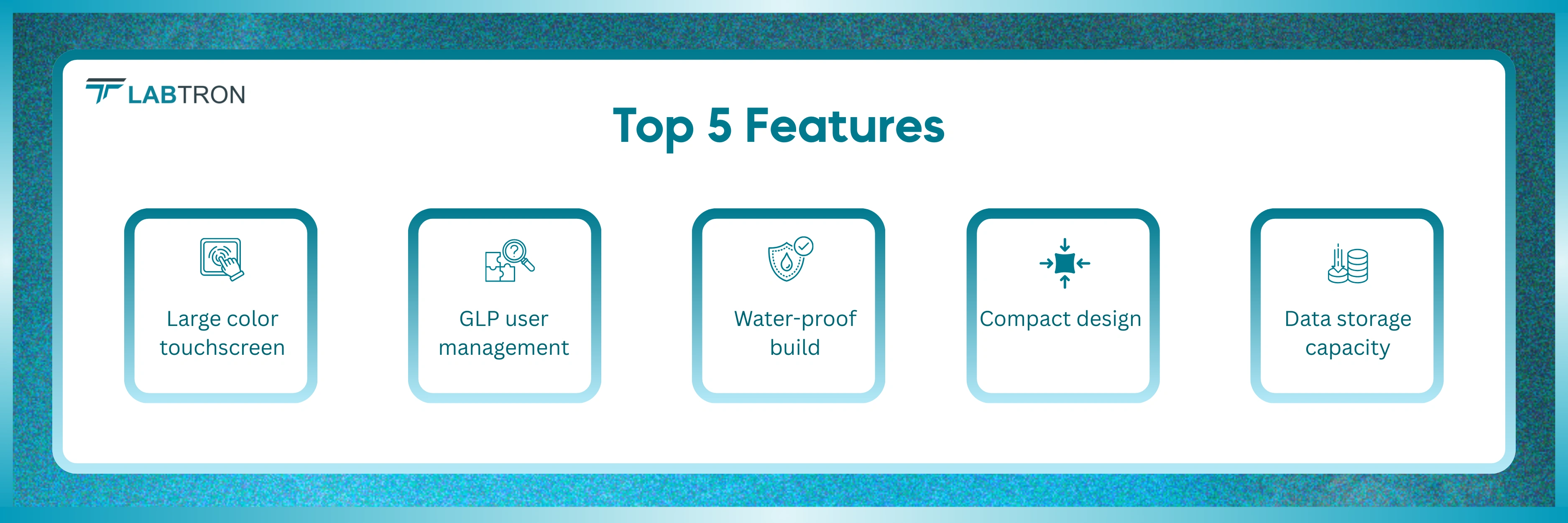 LABTRON

Top 5 Features

Large color touchscreen

GLP user management

Water-proof build

Compact design

Data storage capacity